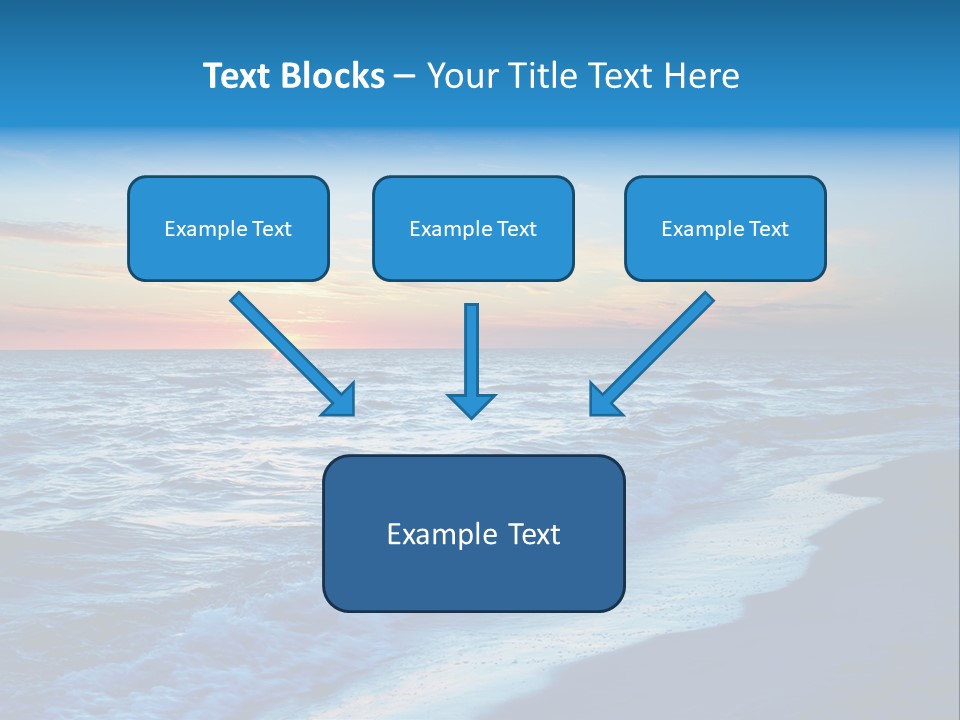 Text Blocks – Your Title Text Here

Example Text

Example Text

Example Text

Example Text